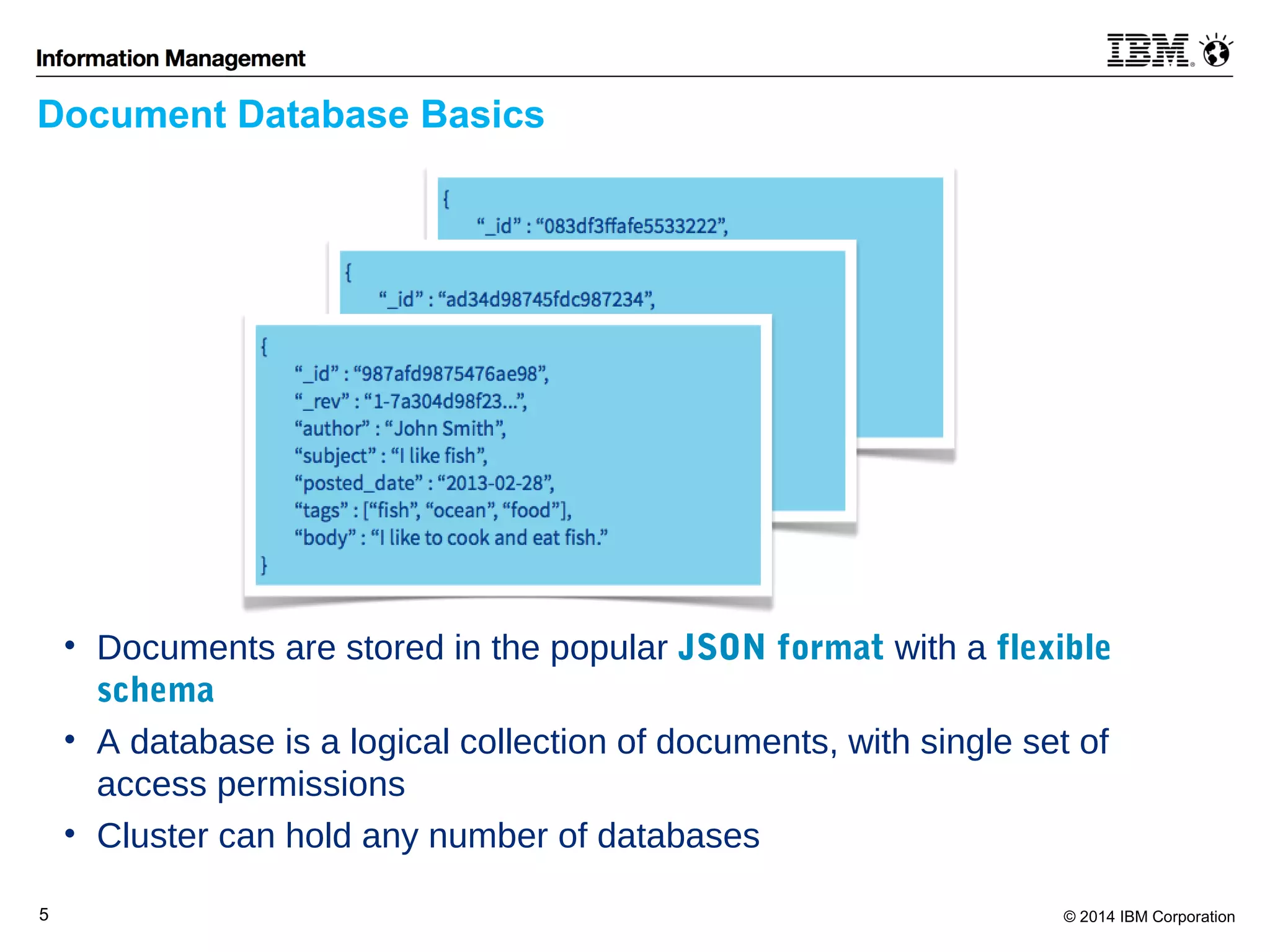 Information Management

IBM

Document Database Basics

{
“_id” : “083df3ffafe5533222”,

{
“_id” : “ad34d98745fdc987234”,

{
“_id” : “987afd9875476ae98”,
“_rev” : “1-7a304d98f23...”,
“author” : “John Smith”,
“subject” : “I like fish”,
“posted_date” : “2013-02-28”,
“tags” : [“fish”, “ocean”, “food”],
“body” : “I like to cook and eat fish.”
}

• Documents are stored in the popular JSON format with a flexible schema

• A database is a logical collection of documents, with single set of access permissions

• Cluster can hold any number of databases

5

© 2014 IBM Corporation